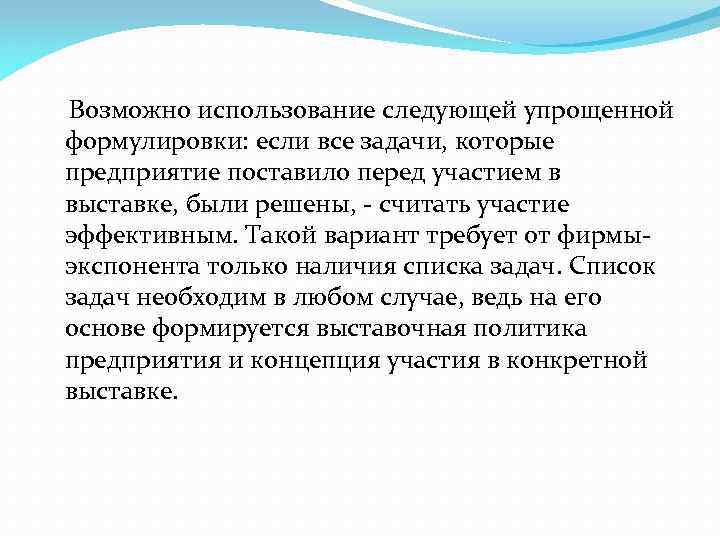 Возможно использование следующей упрощенной формулировки: если все задачи, которые предприятие поставило перед участием в выставке, были решены, - считать участие эффективным. Такой вариант требует от фирмы-экспонента только наличия списка задач. Список задач необходим в любом случае, ведь на его основе формируется выставочная политика предприятия и концепция участия в конкретной выставке.